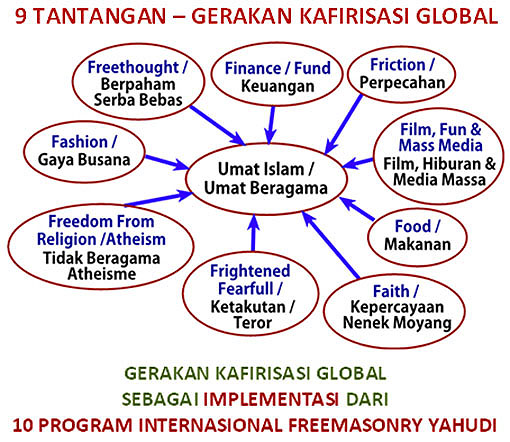 9 TANTANGAN – GERAKAN KAFIRISASI GLOBAL

Freethought / Berpaham Serba Bebas

Finance / Fund Keuangan

Friction / Perpecahan

Fashion / Gaya Busana

Umat Islam / Umat Beragama

Film, Fun & Mass Media Film, Hiburan & Media Massa

Freedom From Religion /Atheism Tidak Beragama Atheisme

Food / Makanan

Frightened Fearfull / Ketakutan / Teror

Faith / Kepercayaan Nenek Moyang

GERAKAN KAFIRISASI GLOBAL
SEBAGAI IMPLEMENTASI DARI
10 PROGRAM INTERNASIONAL FREEMASONRY YAHUDI